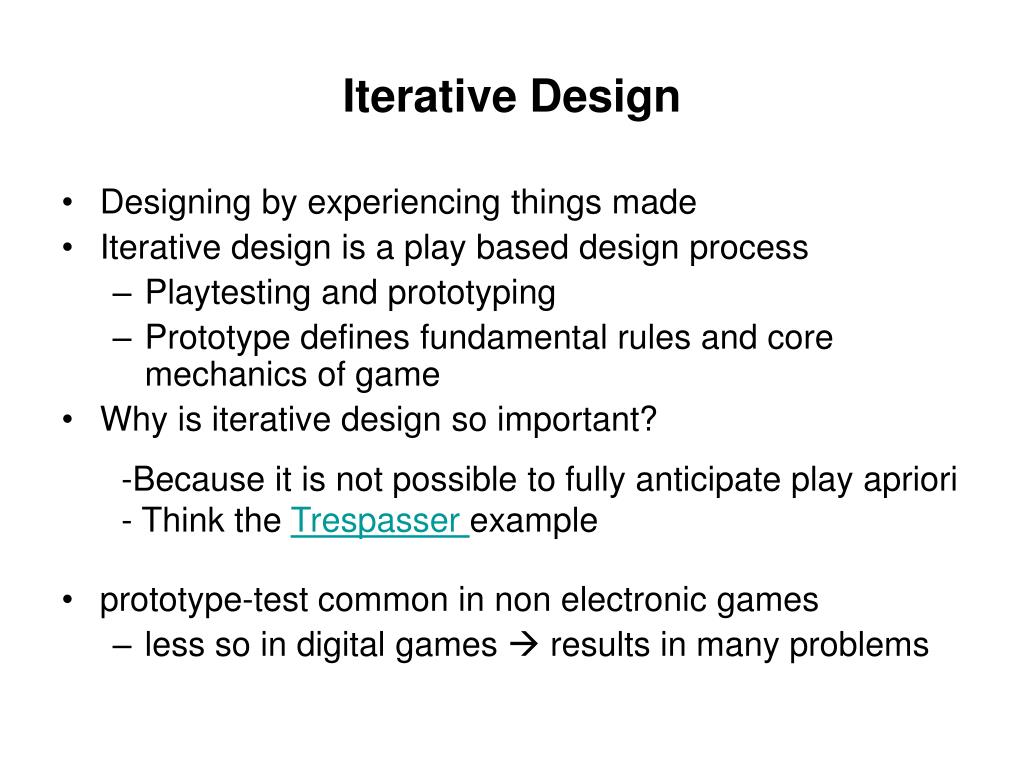 Iterative Design

• Designing by experiencing things made
• Iterative design is a play based design process
– Playtesting and prototyping
– Prototype defines fundamental rules and core mechanics of game
• Why is iterative design so important?

-Because it is not possible to fully anticipate play apriori
- Think the Trespasser example

• prototype-test common in non electronic games
– less so in digital games → results in many problems